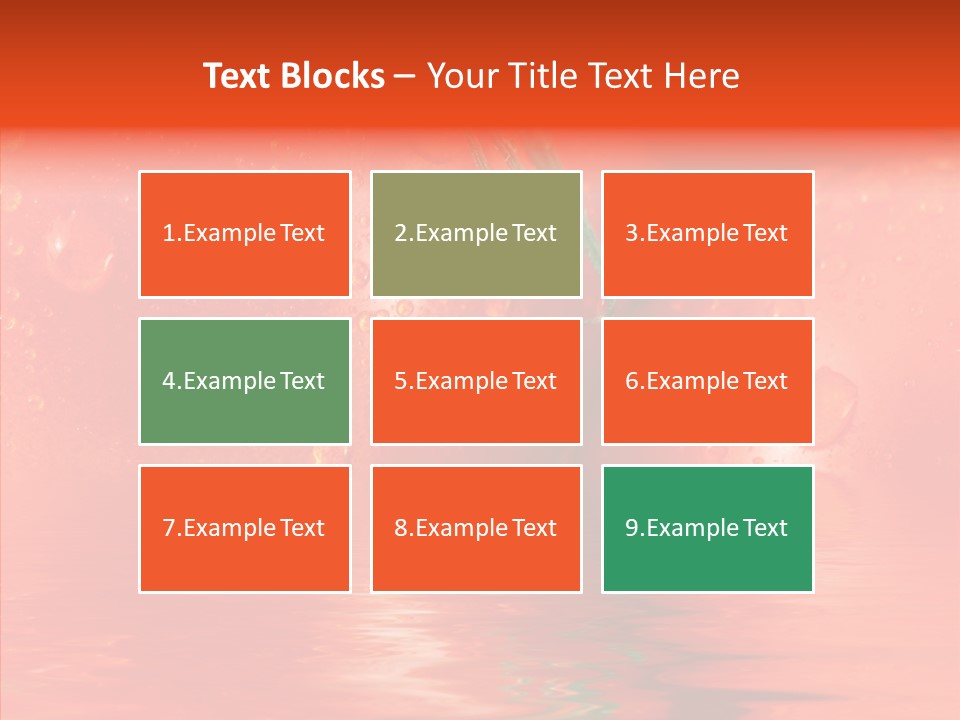 Text Blocks – Your Title Text Here

1.Example Text

2.Example Text

3.Example Text

4.Example Text

5.Example Text

6.Example Text

7.Example Text

8.Example Text

9.Example Text